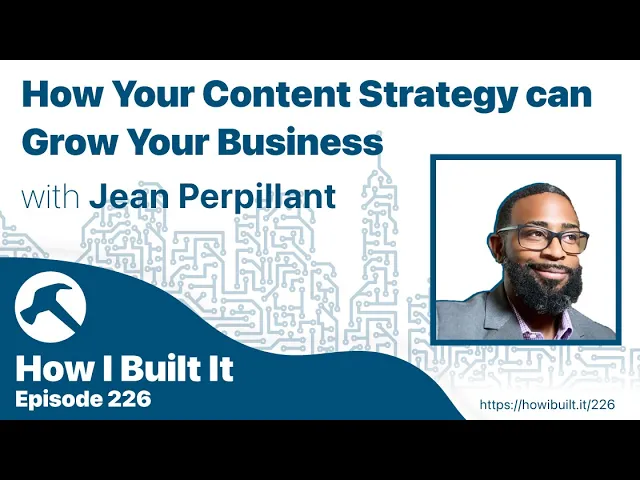 How Your Content Strategy can Grow Your Business

with Jean Perpillant

How I Built It
Episode 226

https://howibuilt.it/226